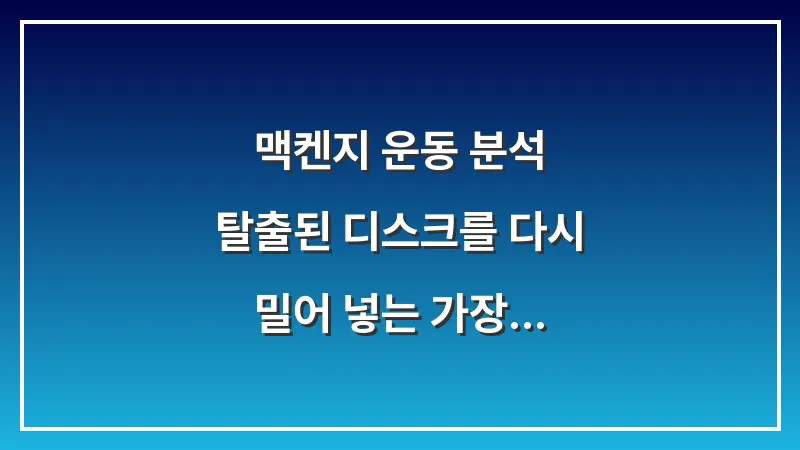 맥켄지 운동 분석

탈출된 디스크를 다시

밀어 넣는 가장...